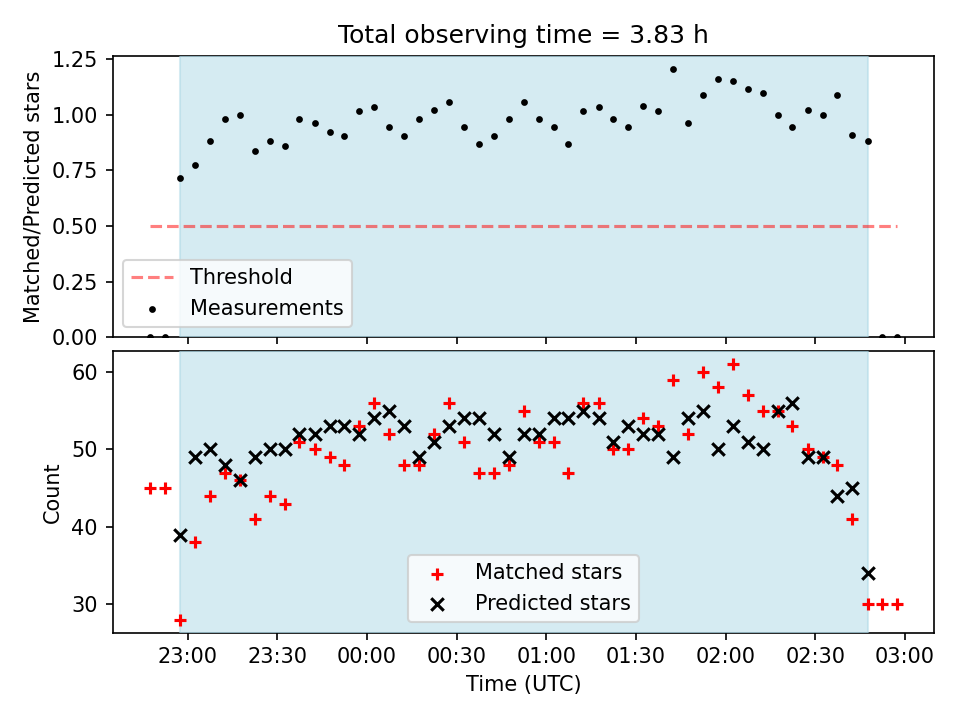 Total observing time = 3.83 h

Matched/Predicted stars

1.25
1.00
0.75
0.50
0.25
0.00

Threshold
Measurements

Count

60
50
40
30

Matched stars
Predicted stars

23:00
23:30
00:00
00:30
01:00
01:30
02:00
02:30
03:00

Time (UTC)